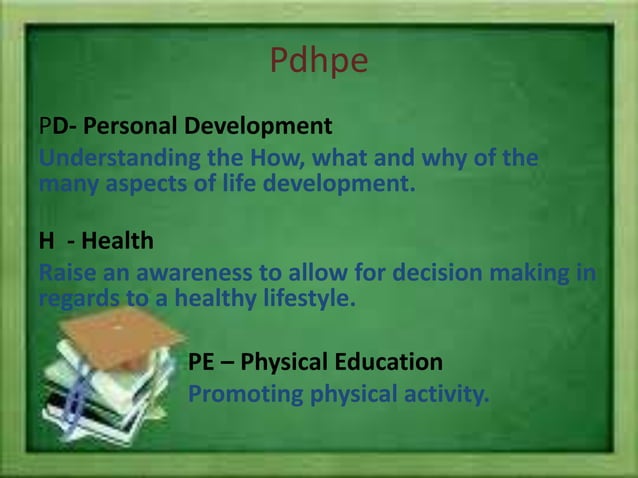 Pdhpe

PD- Personal Development
Understanding the How, what and why of the many aspects of life development.

H - Health
Raise an awareness to allow for decision making in regards to a healthy lifestyle.

PE – Physical Education
Promoting physical activity.